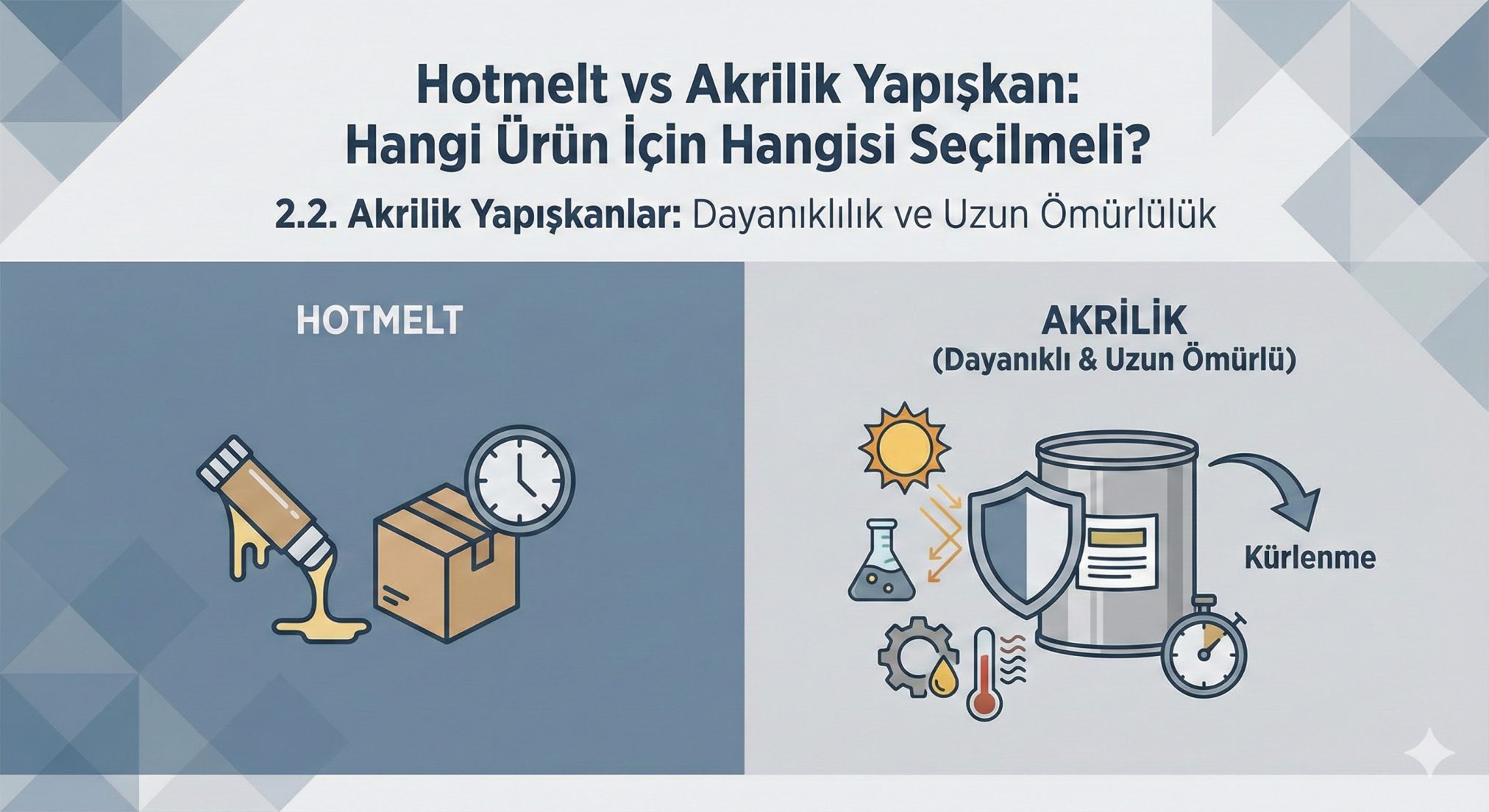 Hotmelt vs Akrilik Yapışkan: Hangi Ürün İçin Hangisi Seçilmeli?

2.2. Akrilik Yapışkanlar: Dayanıklılık ve Uzun Ömürlülük

HOTMELT

AKRİLİK
(Dayanıklı & Uzun Ömürlü)

Kürlenme